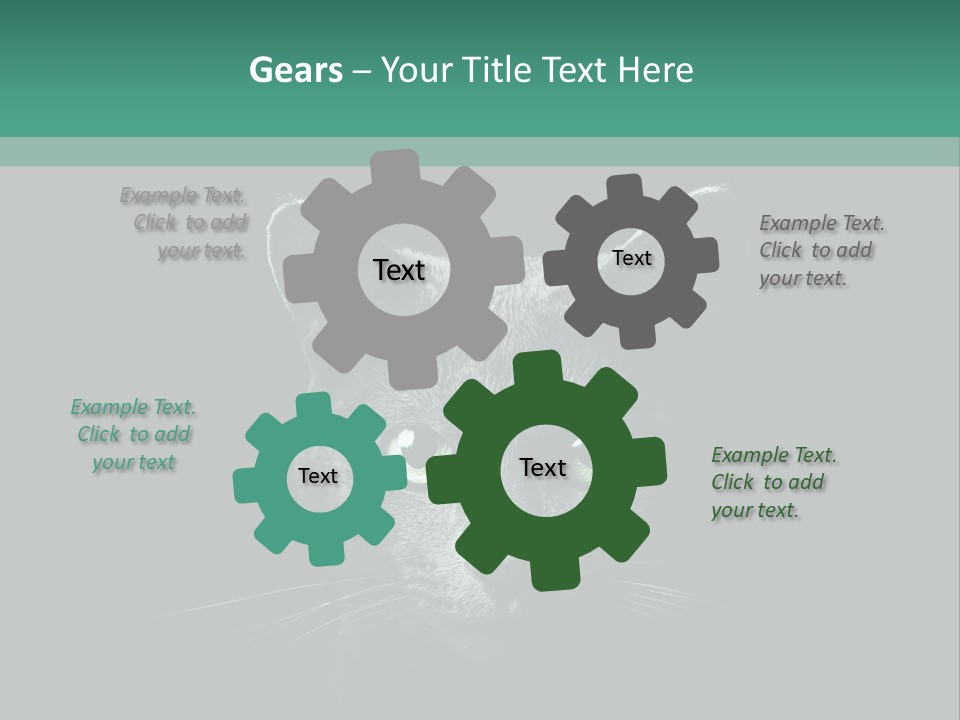 Gears – Your Title Text Here

Example Text. Click to add your text.

Text

Text

Example Text. Click to add your text.

Example Text. Click to add your text

Text

Text

Example Text. Click to add your text.